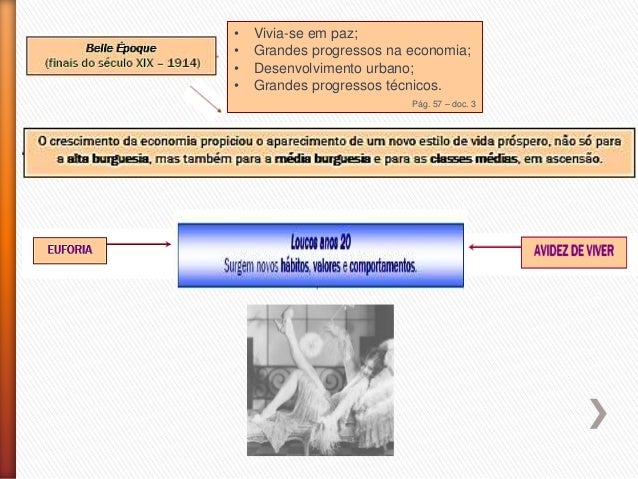 Belle Époque
(finais do século XIX – 1914)

• Vivia-se em paz;
• Grandes progressos na economia;
• Desenvolvimento urbano;
• Grandes progressos técnicos.

Pág. 57 – doc. 3

O crescimento da economia propiciou o aparecimento de um novo estilo de vida próspero, não só para a alta burguesia, mas também para a média burguesia e para as classes médias, em ascensão.

EUFORIA

Loucos anos 20
Surgem novos hábitos, valores e comportamentos.

AVIDEZ DE VIVER